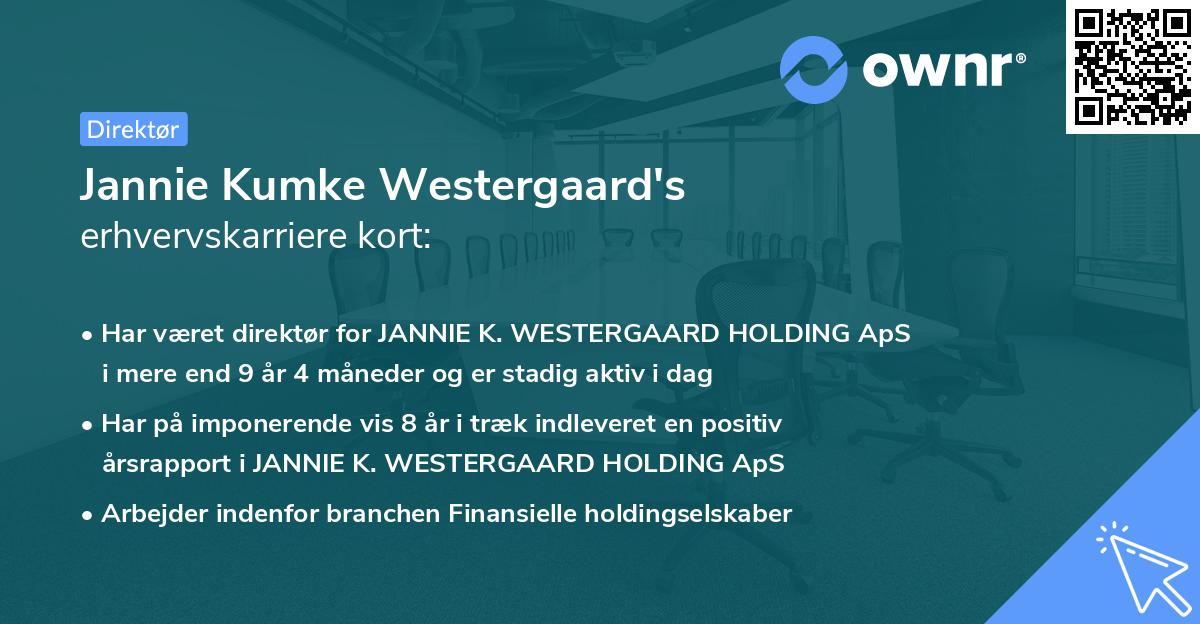 ownr®

Direktør

Jannie Kumke Westergaard's
erhvervskarriere kort:

• Har været direktør for JANNIE K. WESTERGAARD HOLDING ApS i mere end 9 år 4 måneder og er stadig aktiv i dag

• Har på imponerende vis 8 år i træk indleveret en positiv årsrapport i JANNIE K. WESTERGAARD HOLDING ApS

• Arbejder indenfor branchen Finansielle holdingselskaber